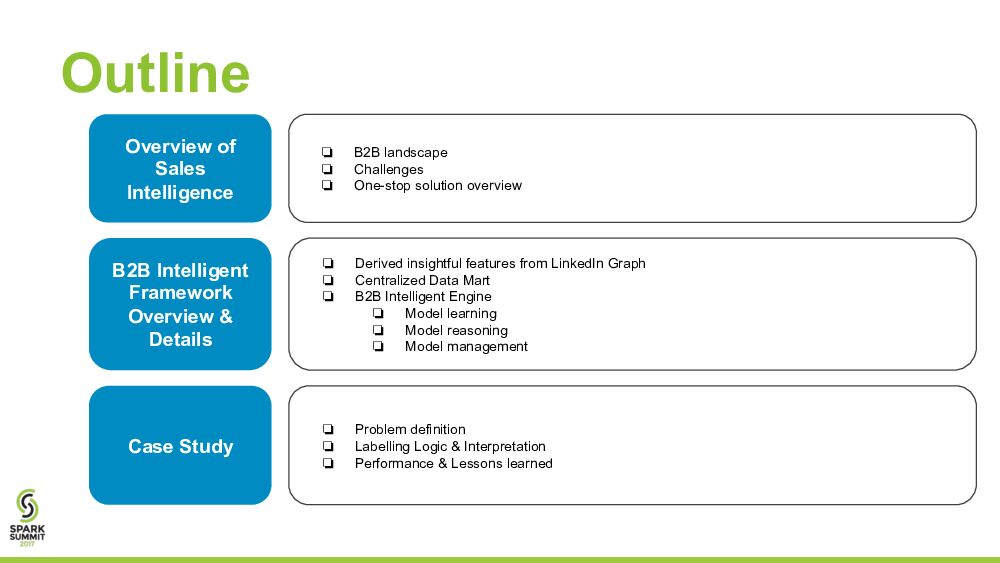 Outline

Overview of Sales Intelligence

❏ B2B landscape
❏ Challenges
❏ One-stop solution overview

B2B Intelligent Framework Overview & Details

❏ Derived insightful features from LinkedIn Graph
❏ Centralized Data Mart
❏ B2B Intelligent Engine
❏ Model learning
❏ Model reasoning
❏ Model management

Case Study

❏ Problem definition
❏ Labelling Logic & Interpretation
❏ Performance & Lessons learned

SPARK SUMMIT 2017